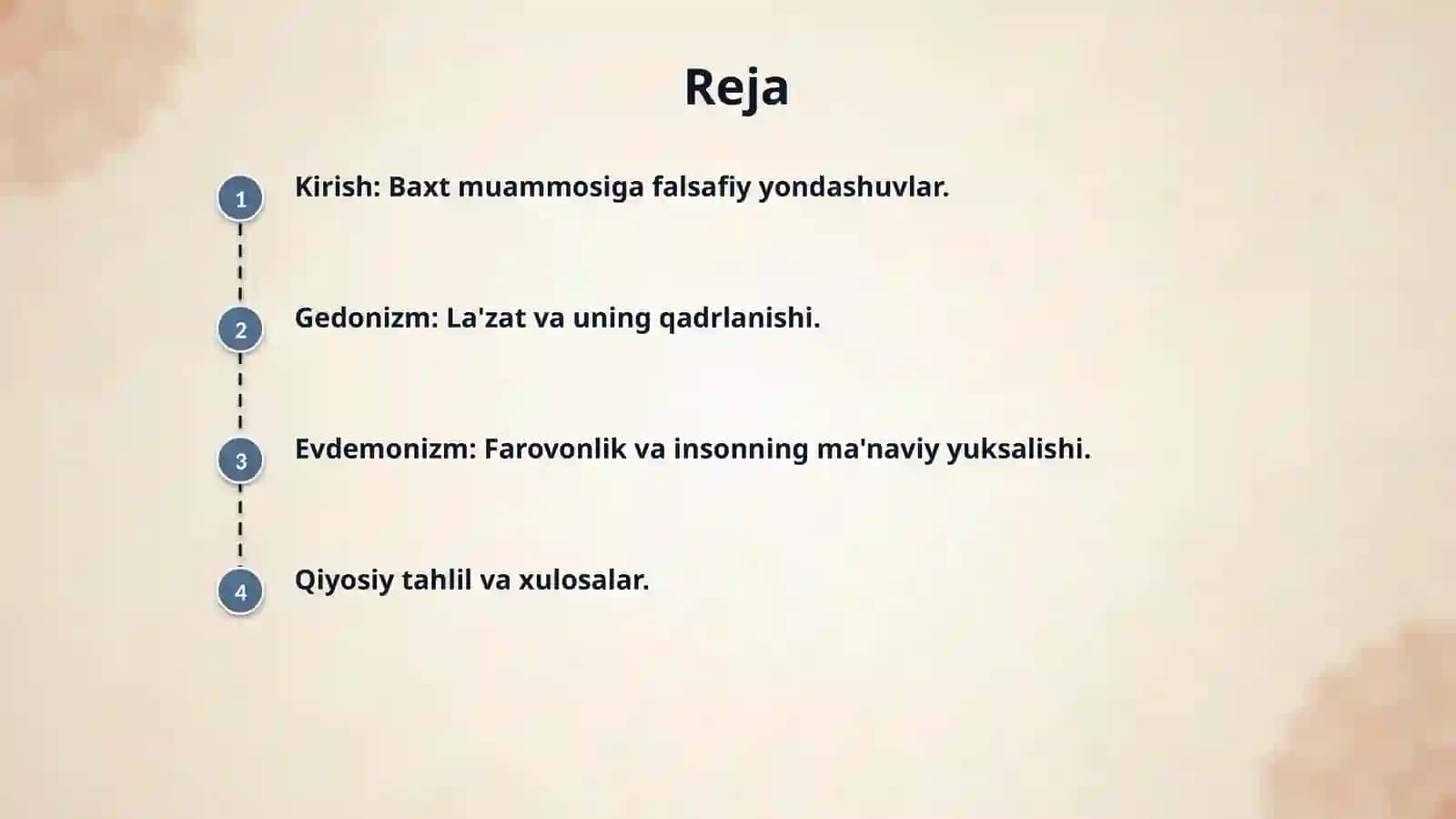 Reja

1 Kirish: Baxt muammosiga falsafiy yondashuvlar.

2 Gedonizm: La'zat va uning qadrlanishi.

3 Evdemonizm: Farovonlik va insonning ma'naviy yuksalishi.

4 Qiyosiy tahlil va xulosalar.